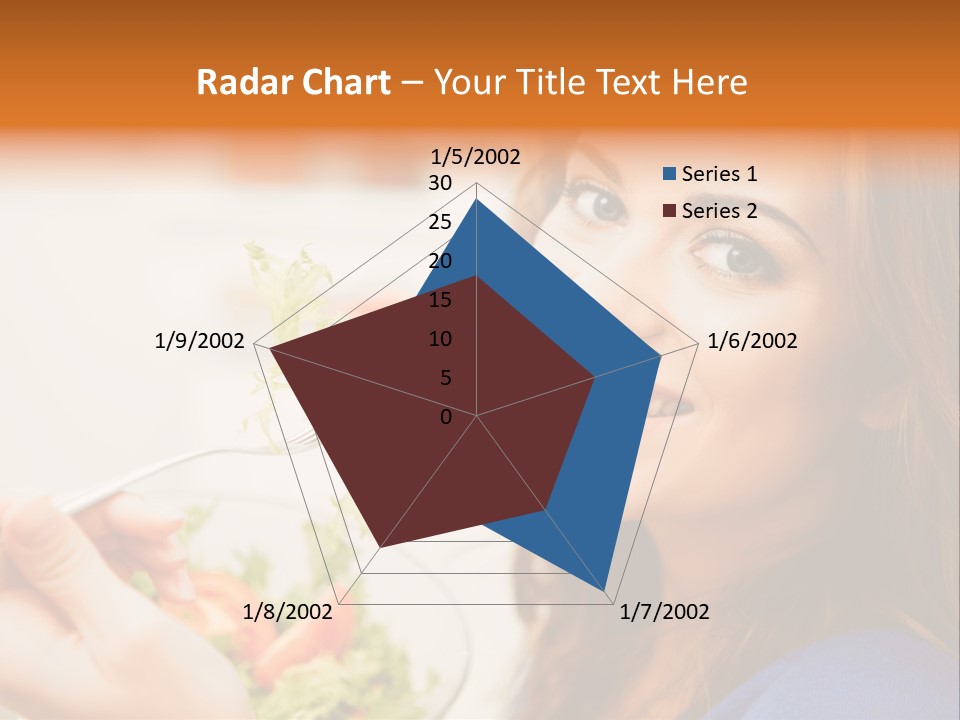 Radar Chart – Your Title Text Here

1/5/2002
30
25
20
15
10
5
0
1/6/2002
1/7/2002
1/8/2002
1/9/2002

Series 1
Series 2